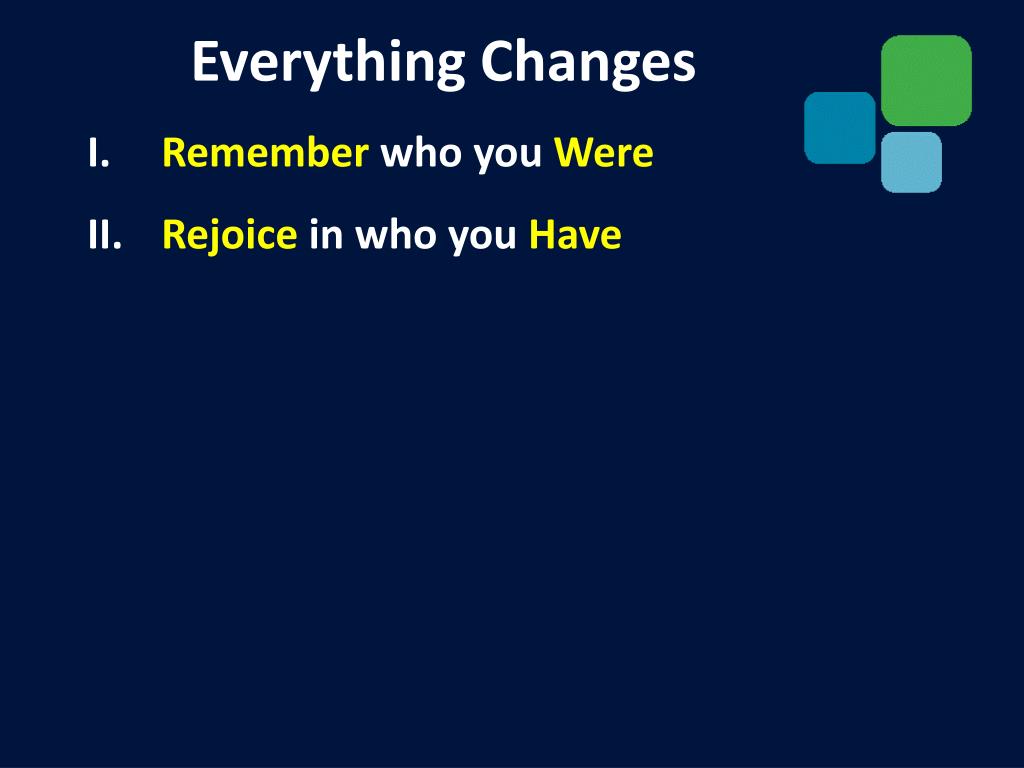 Everything Changes

I. Remember who you Were

II. Rejoice in who you Have